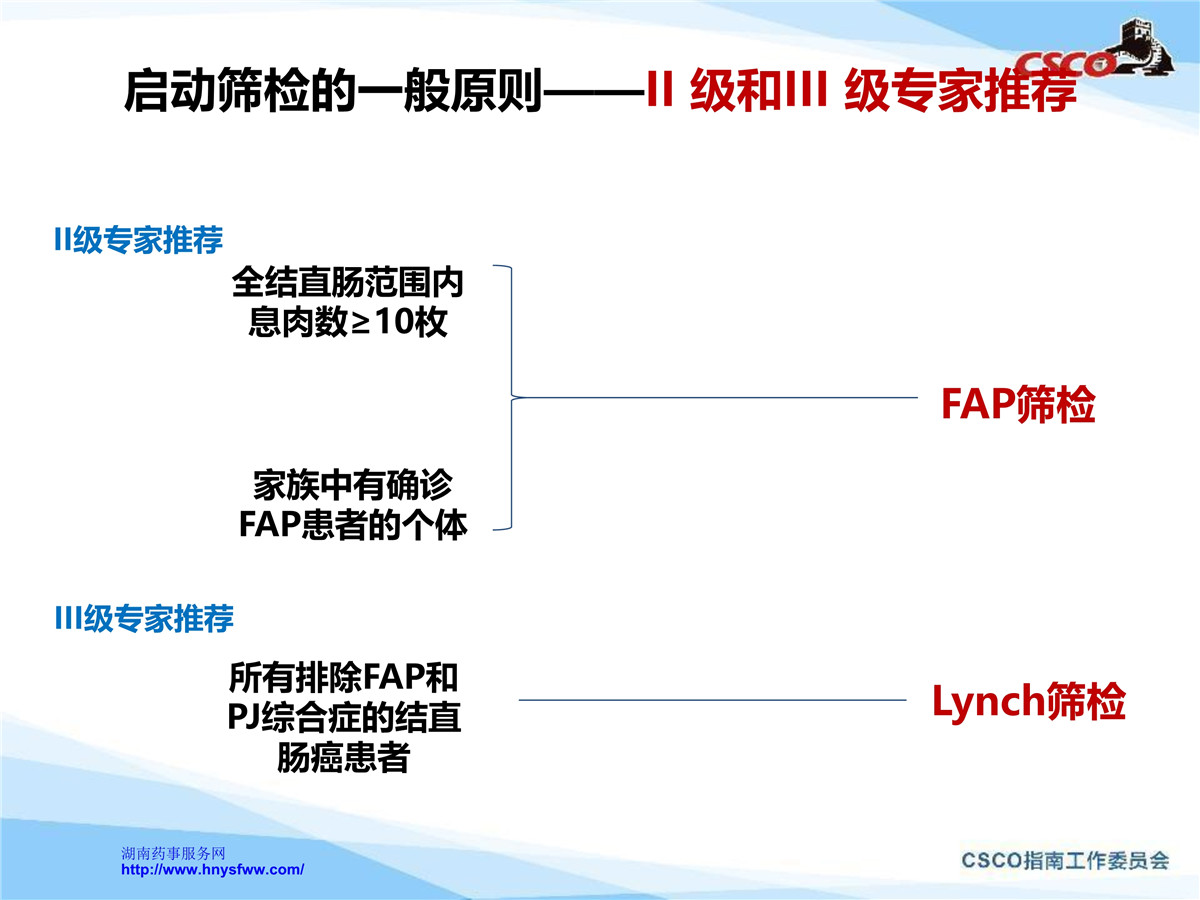 CSCO

启动筛检的一般原则——II 级和III 级专家推荐

II级专家推荐

全结直肠范围内息肉数≥10枚

家族中有确诊FAP患者的个体

FAP筛检

III级专家推荐

所有排除FAP和PJ综合症的结直肠癌患者

Lynch筛检

湖南药事服务网
http://www.hnysfww.com/

CSCO指南工作委员会